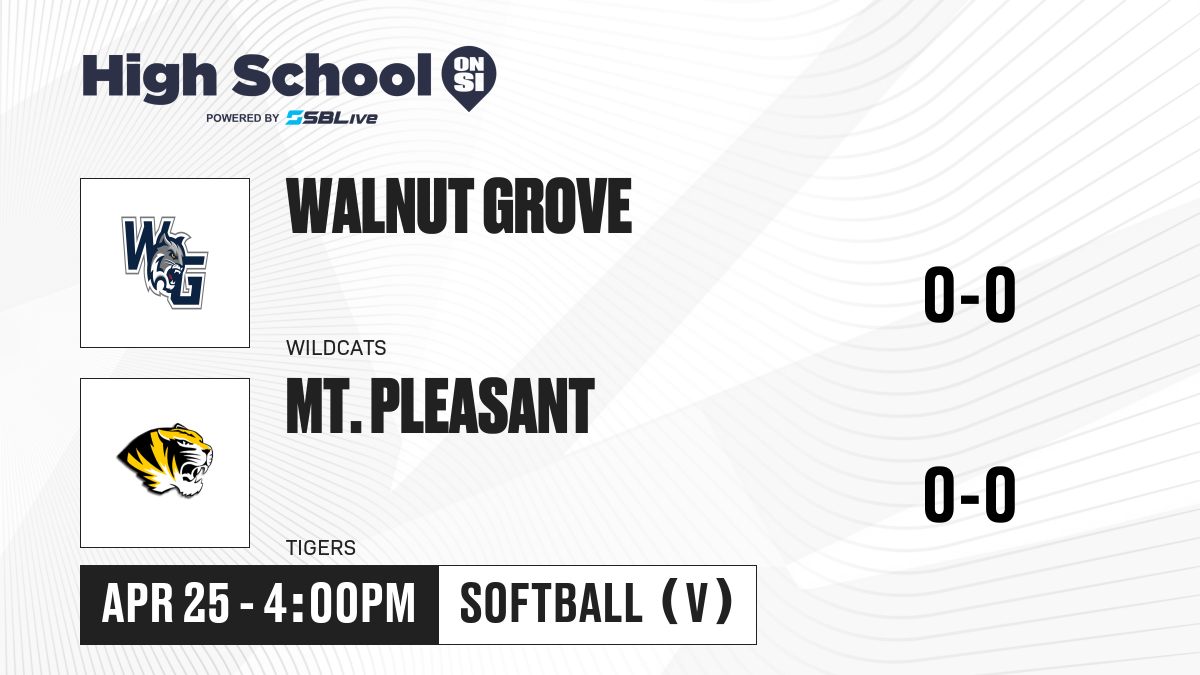 High School ON SI
POWERED BY SBLive

WG

WALNUT GROVE

WILDCATS

0-0

MT. PLEASANT

TIGERS

0-0

APR 25 - 4:00PM

SOFTBALL (V)